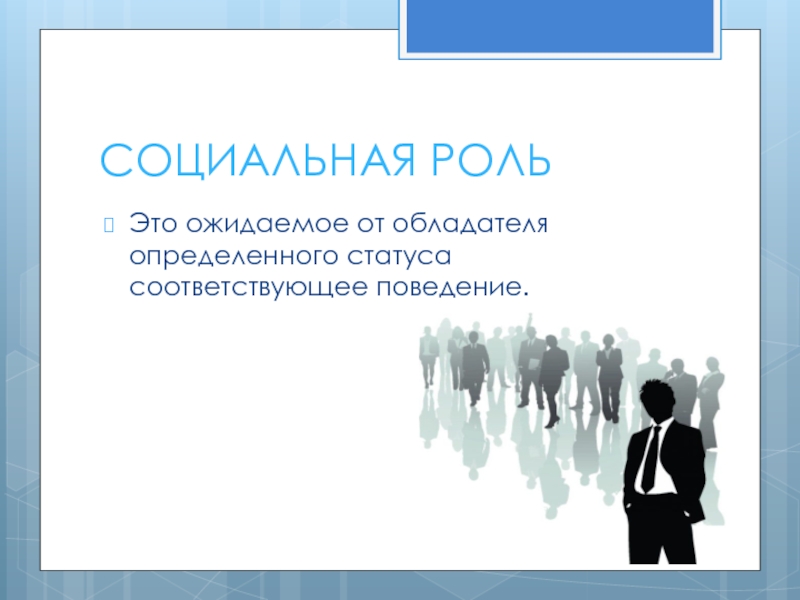 СОЦИАЛЬНАЯ РОЛЬ

Это ожидаемое от обладателя определенного статуса соответствующее поведение.